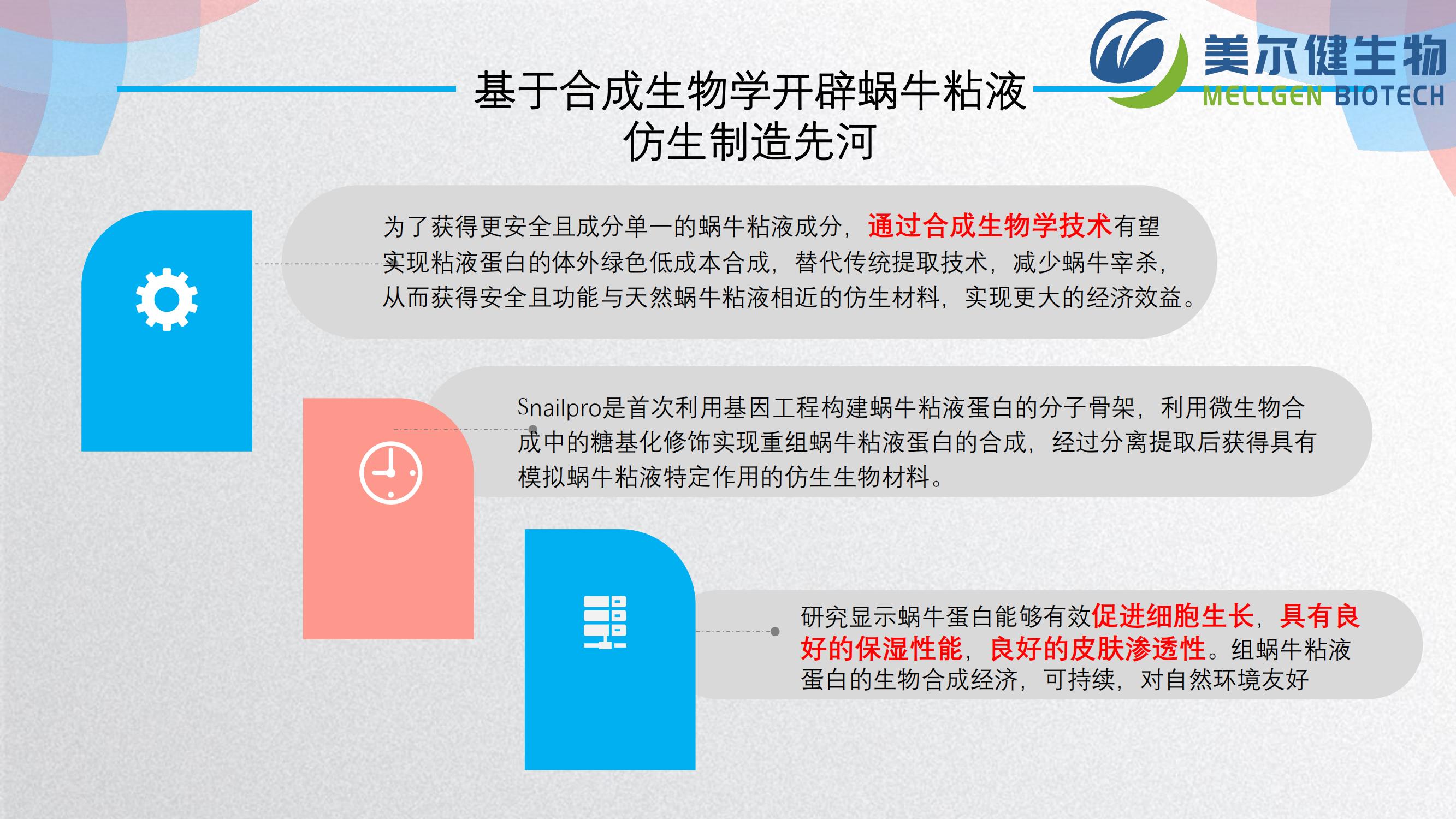 美尔健生物
MELLGEN BIOTECH

基于合成生物学开辟蜗牛粘液仿生制造先河

为了获得更安全且成分单一的蜗牛粘液成分，通过合成生物学技术有望实现粘液蛋白的体外绿色低成本合成，替代传统提取技术，减少蜗牛宰杀，从而获得安全且功能与天然蜗牛粘液相近的仿生材料，实现更大的经济效益。

Snailpro是首次利用基因工程构建蜗牛粘液蛋白的分子骨架，利用微生物合成中的糖基化修饰实现重组蜗牛粘液蛋白的合成，经过分离提取后获得具有模拟蜗牛粘液特定作用的仿生生物材料。

研究显示蜗牛蛋白能够有效促进细胞生长，具有良好的保湿性能，良好的皮肤渗透性。组蜗牛粘液蛋白的生物合成经济，可持续，对自然环境友好